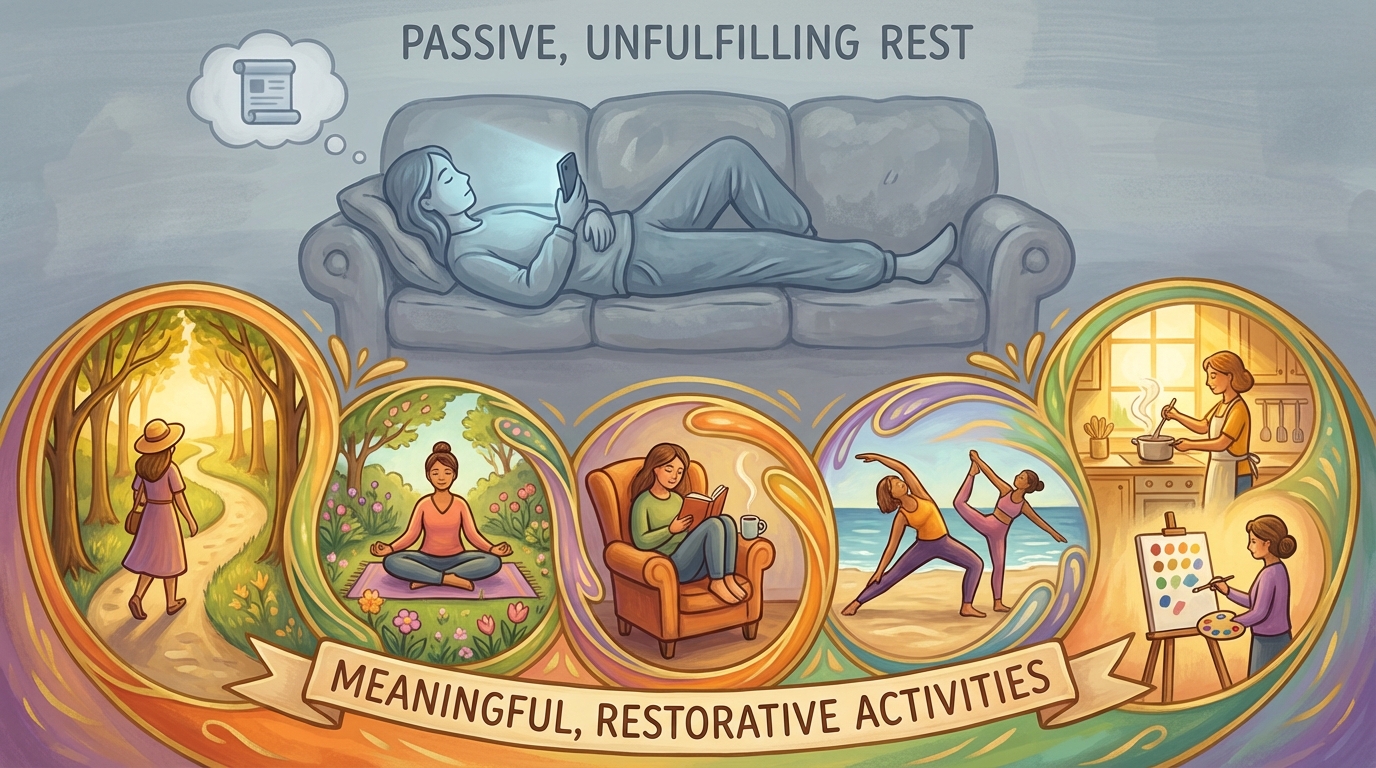 PASSIVE, UNFULFILLING REST

MEANINGFUL, RESTORATIVE ACTIVITIES